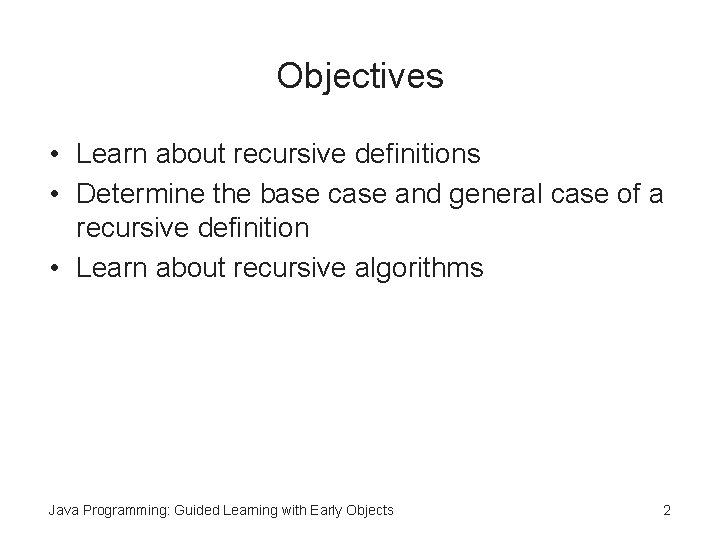 Objectives

• Learn about recursive definitions
• Determine the base case and general case of a recursive definition
• Learn about recursive algorithms

Java Programming: Guided Learning with Early Objects

2